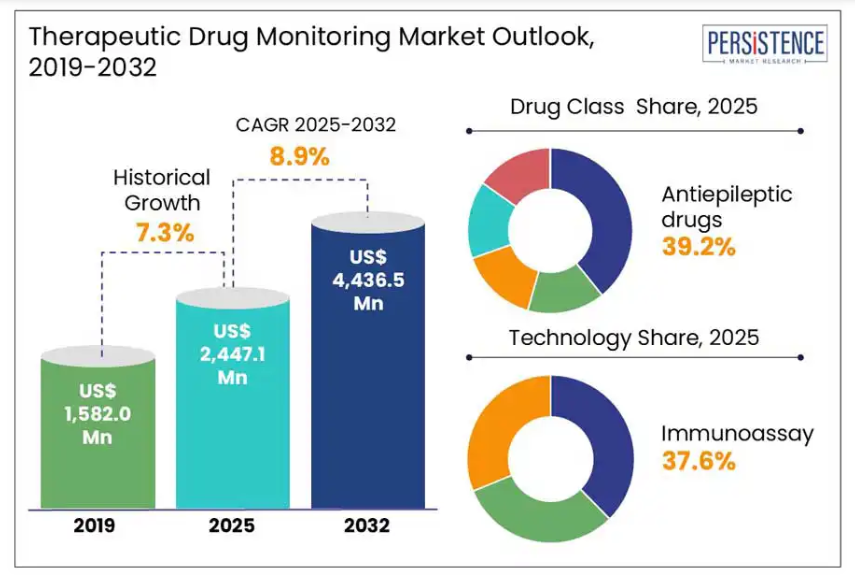 Therapeutic Drug Monitoring Market Outlook, 2019-2032

PERSISTENCE
MARKET RESEARCH

CAGR 2025-2032
8.9%

Historical Growth
7.3%

US$ 1,582.0 Mn

US$ 2,447.1 Mn

US$ 4,436.5 Mn

2019

2025

2032

Drug Class Share, 2025

Antiepileptic drugs
39.2%

Technology Share, 2025

Immunoassay
37.6%